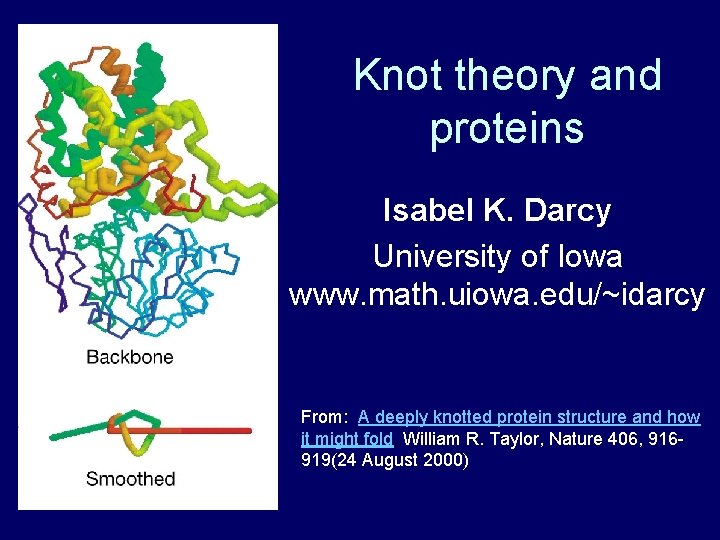 Backbone

Smoothed

Knot theory and proteins

Isabel K. Darcy

University of Iowa
www.math.uiowa.edu/~idarcy

From: A deeply knotted protein structure and how it might fold William R. Taylor, Nature 406, 916-919(24 August 2000)